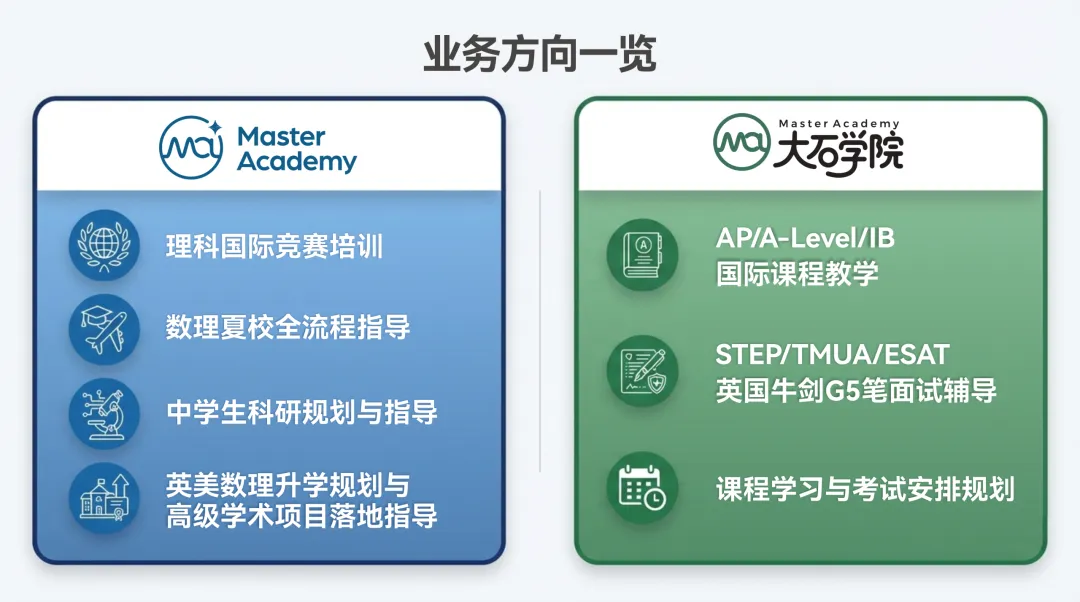 业务方向一览

Master Academy

理科国际竞赛培训

数理夏校全流程指导

中学生科研规划与指导

英美数理升学规划与高级学术项目落地指导

Master Academy
大石学院

AP/A-Level/IB
国际课程教学

STEP/TMUA/ESAT
英国牛剑G5笔面试辅导

课程学习与考试安排规划